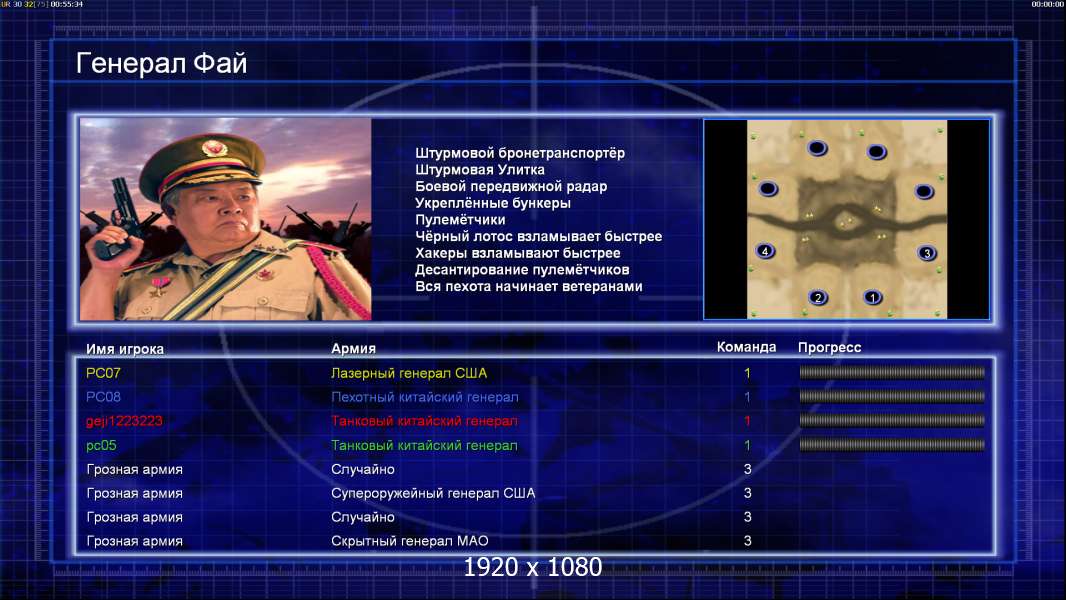 UR 30 32[75] 00:55:34

00:00:00

Генерал Фай

Штурмовой бронетранспортёр
Штурмовая Улитка
Боевой передвижной радар
Укреплённые бункеры
Пулемётчики
Чёрный лотос взламывает быстрее
Хакеры взламывают быстрее
Десантирование пулемётчиков
Вся пехота начинает ветеранами

4 3 2 1

| Имя игрока | Армия | Команда | Прогресс |
|---|---|---|---|
| PC07 | Лазерный генерал США | 1 | |
| PC08 | Пехотный китайский генерал | 1 | |
| geji1223223 | Танковый китайский генерал | 1 | |
| pc05 | Танковый китайский генерал | 1 | |
| Грозная армия | Случайно | 3 | |
| Грозная армия | Супероружейный генерал США | 3 | |
| Грозная армия | Случайно | 3 | |
| Грозная армия | Скрытный генерал МАО | 3 | |

1920 x 1080